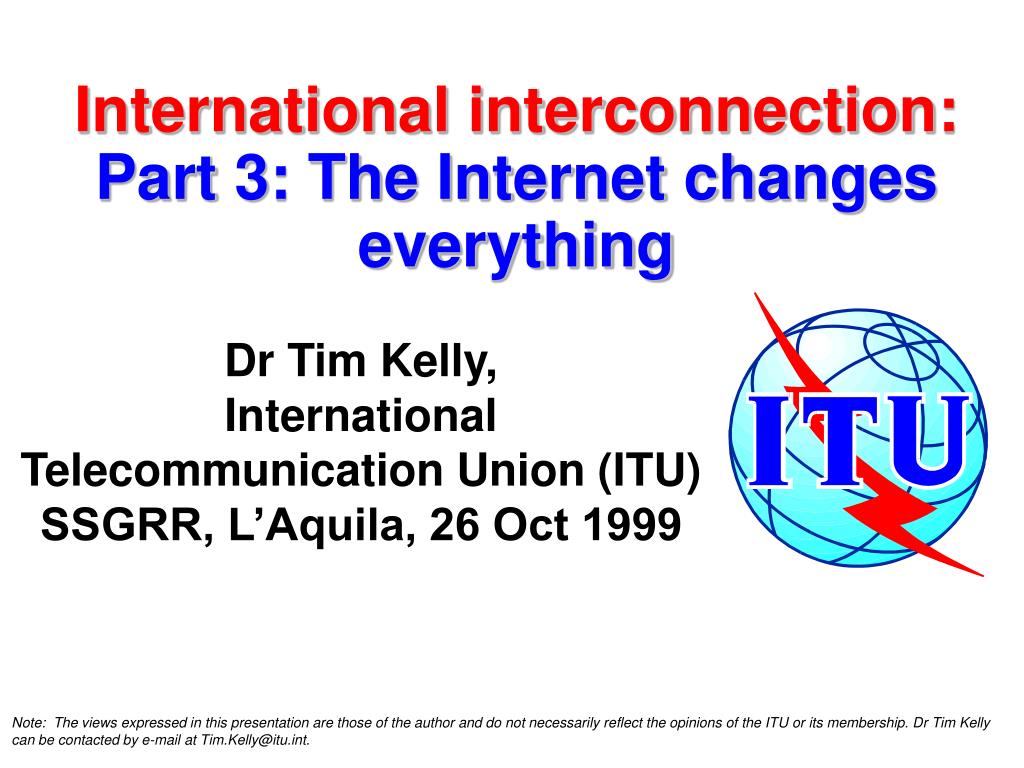 International interconnection:
Part 3: The Internet changes everything

Dr Tim Kelly,
International Telecommunication Union (ITU)
SSGRR, L'Aquila, 26 Oct 1999

ITU

Note: The views expressed in this presentation are those of the author and do not necessarily reflect the opinions of the ITU or its membership. Dr Tim Kelly can be contacted by e-mail at Tim.Kelly@itu.int.